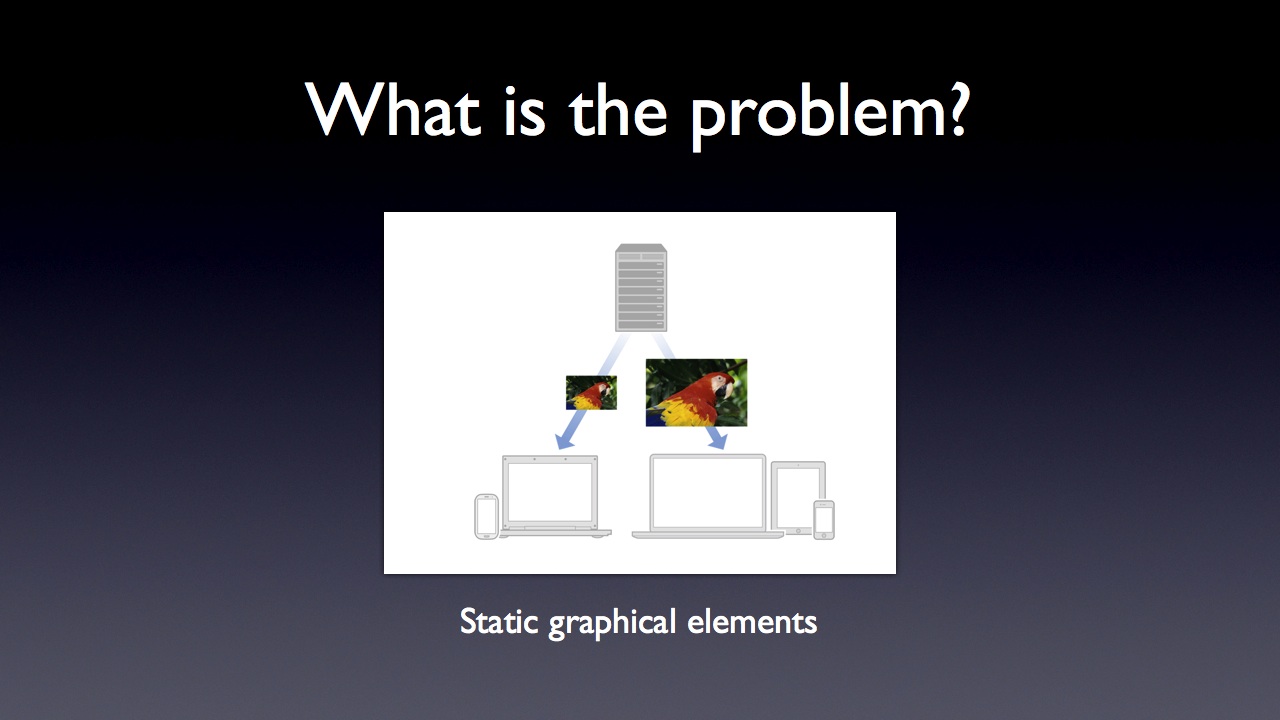 What is the problem?

Static graphical elements